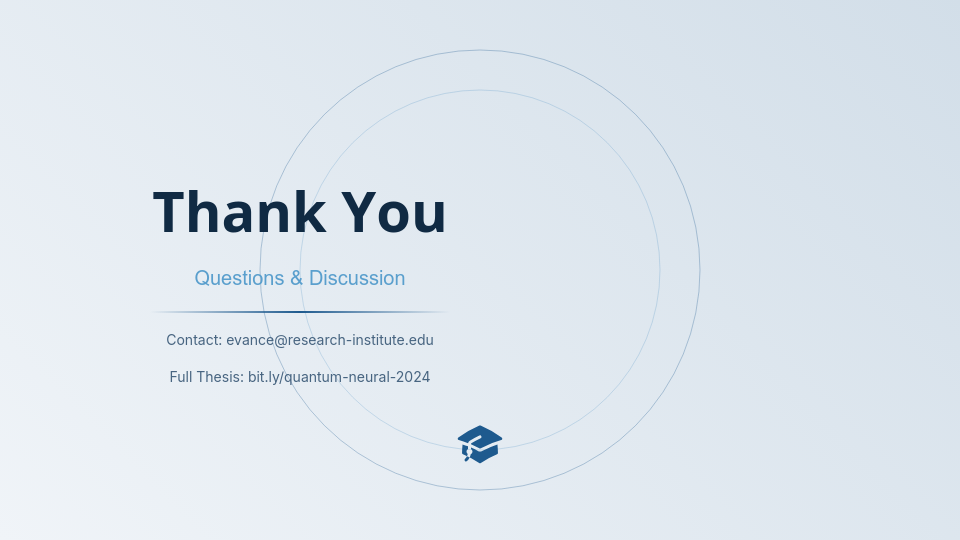 Thank You

Questions & Discussion

Contact: evance@research-institute.edu

Full Thesis: bit.ly/quantum-neural-2024